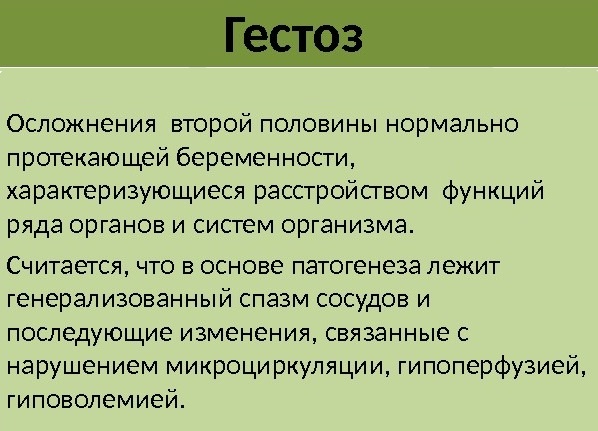 Гестоз

Осложнения второй половины нормально протекающей беременности, характеризующиеся расстройством функций ряда органов и систем организма.

Считается, что в основе патогенеза лежит генерализованный спазм сосудов и последующие изменения, связанные с нарушением микроциркуляции, гипоперфузией, гиповолемией.